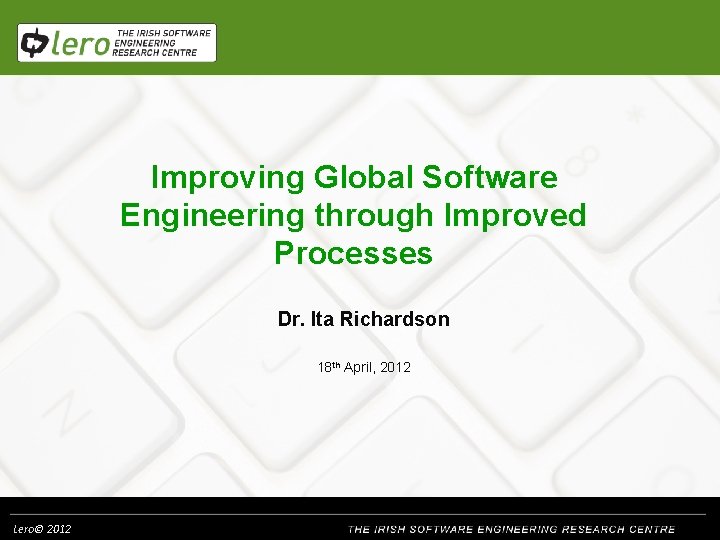 lero THE IRISH SOFTWARE ENGINEERING RESEARCH CENTRE

Improving Global Software Engineering through Improved Processes

Dr. Ita Richardson

18th April, 2012

Lero© 2012

THE IRISH SOFTWARE ENGINEERING RESEARCH CENTRE